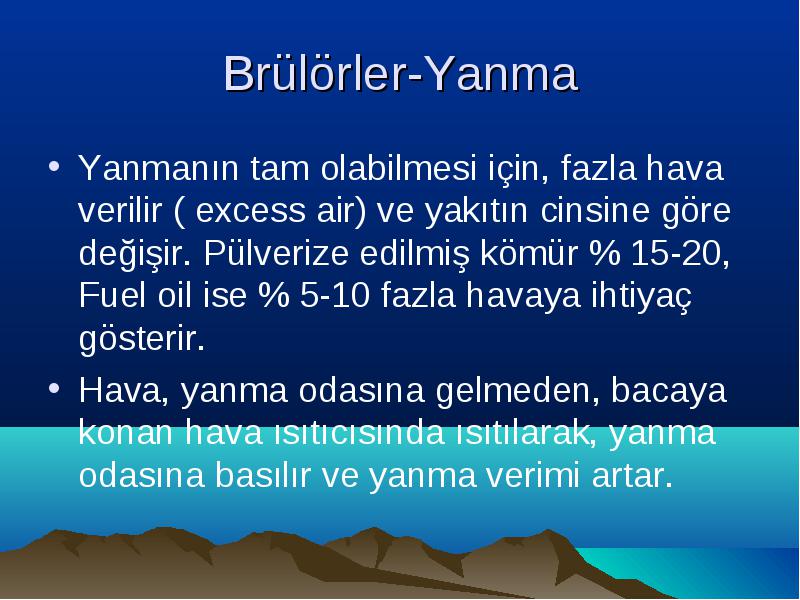 Brülörler-Yanma

• Yanmanın tam olabilmesi için, fazla hava verilir ( excess air) ve yakıtın cinsine göre değişir. Pülverize edilmiş kömür % 15-20, Fuel oil ise % 5-10 fazla havaya ihtiyaç gösterir.

• Hava, yanma odasına gelmeden, bacaya konan hava ısıtıcısında ısıtılarak, yanma odasına basılır ve yanma verimi artar.